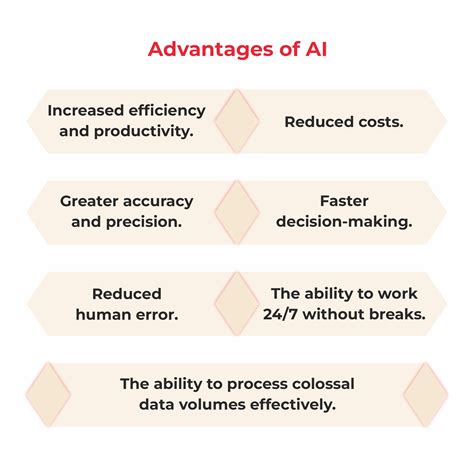 Advantages of AI

Increased efficiency and productivity.

Reduced costs.

Greater accuracy and precision.

Faster decision-making.

Reduced human error.

The ability to work 24/7 without breaks.

The ability to process colossal data volumes effectively.